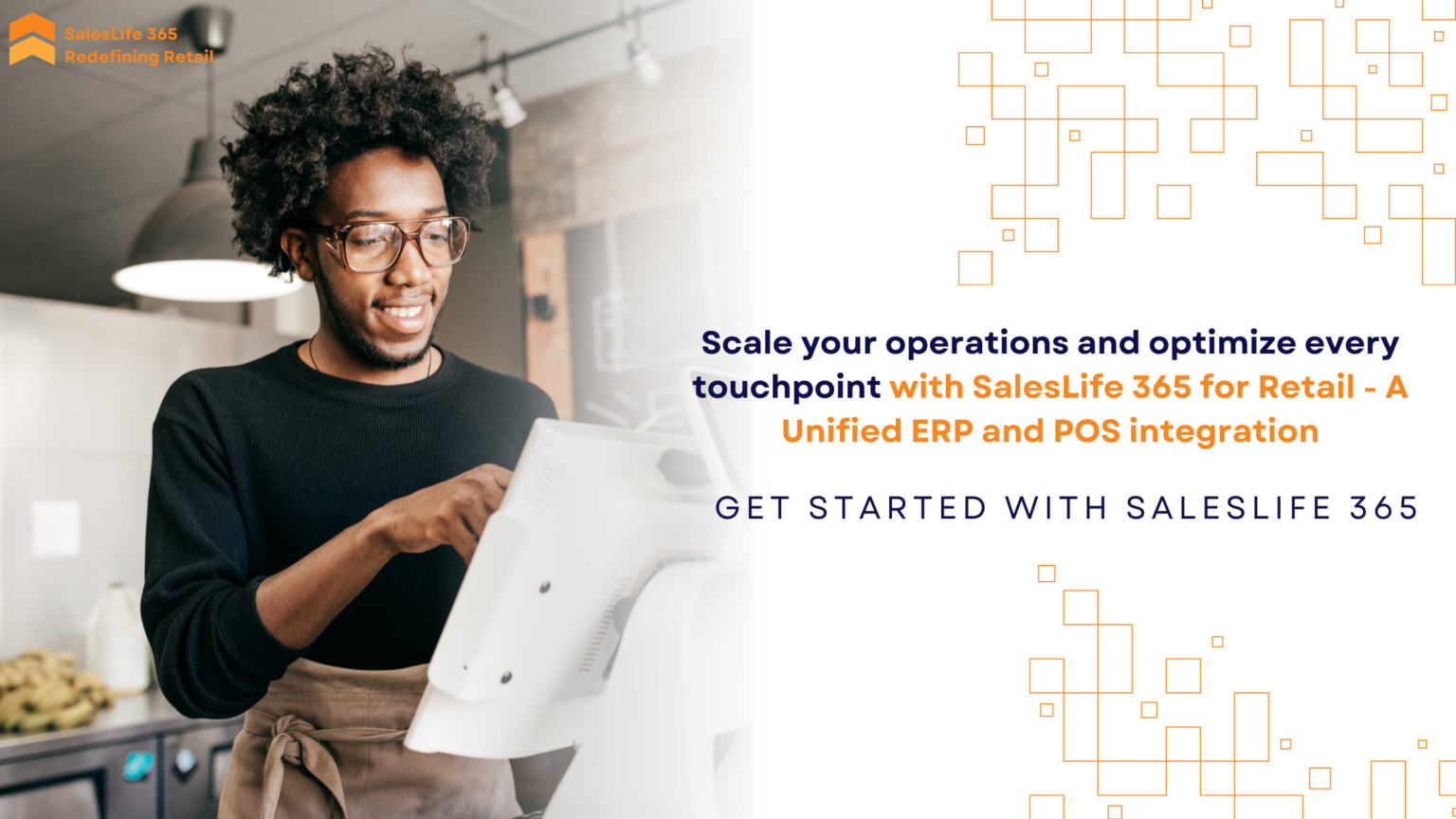 SalesLife 365
Redefining Retail

Scale your operations and optimize every touchpoint with SalesLife 365 for Retail - A Unified ERP and POS integration

GET STARTED WITH SALESLIFE 365